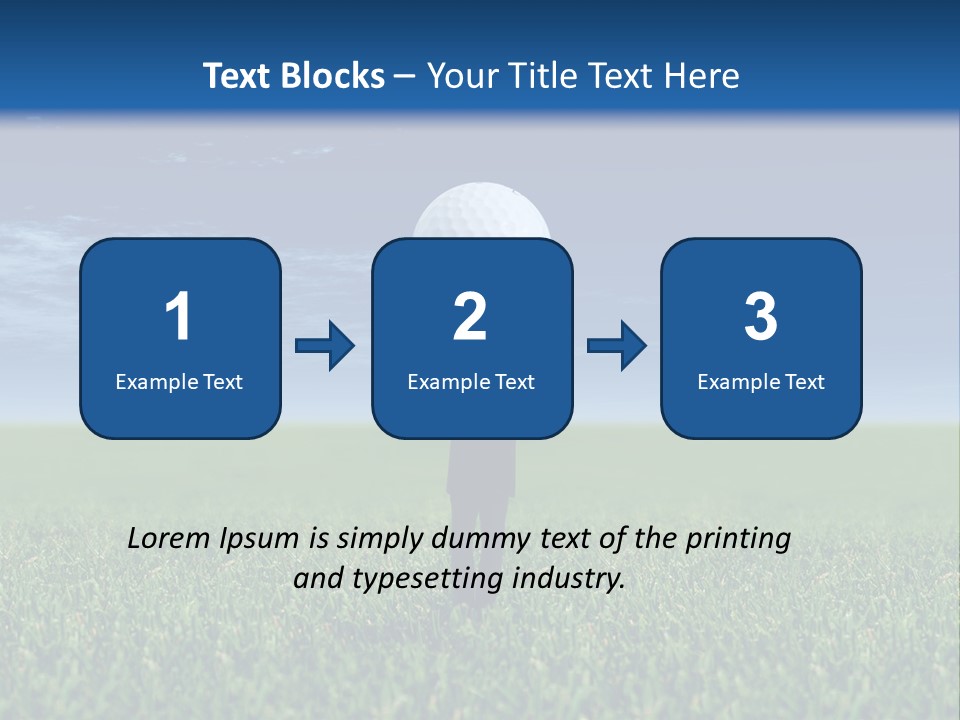 Text Blocks – Your Title Text Here

1
Example Text

2
Example Text

3
Example Text

Lorem Ipsum is simply dummy text of the printing and typesetting industry.